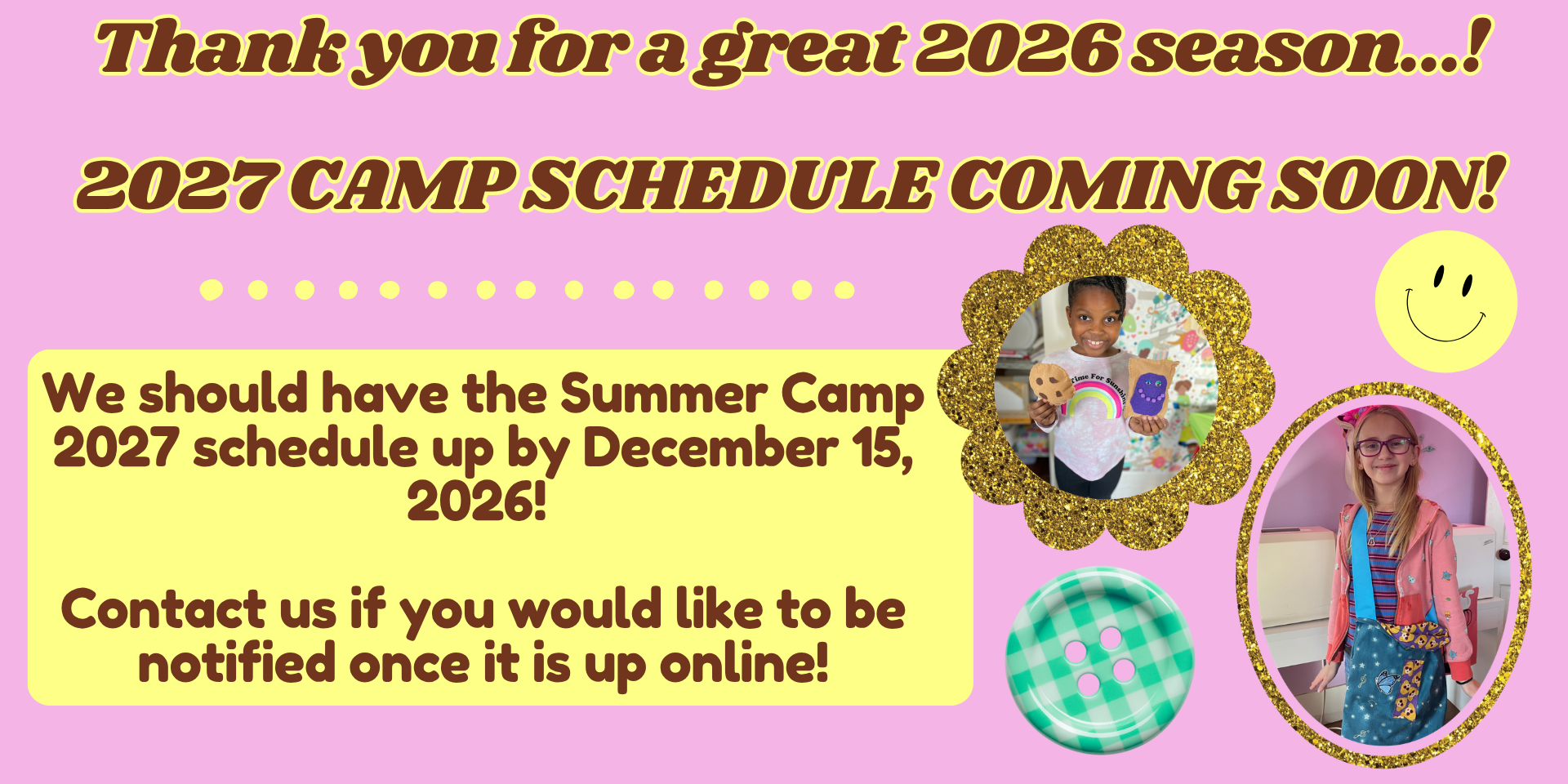 Thank you for a great 2026 season...!

2027 CAMP SCHEDULE COMING SOON!

We should have the Summer Camp 2027 schedule up by December 15, 2026!

Contact us if you would like to be notified once it is up online!

Time For Sunshine